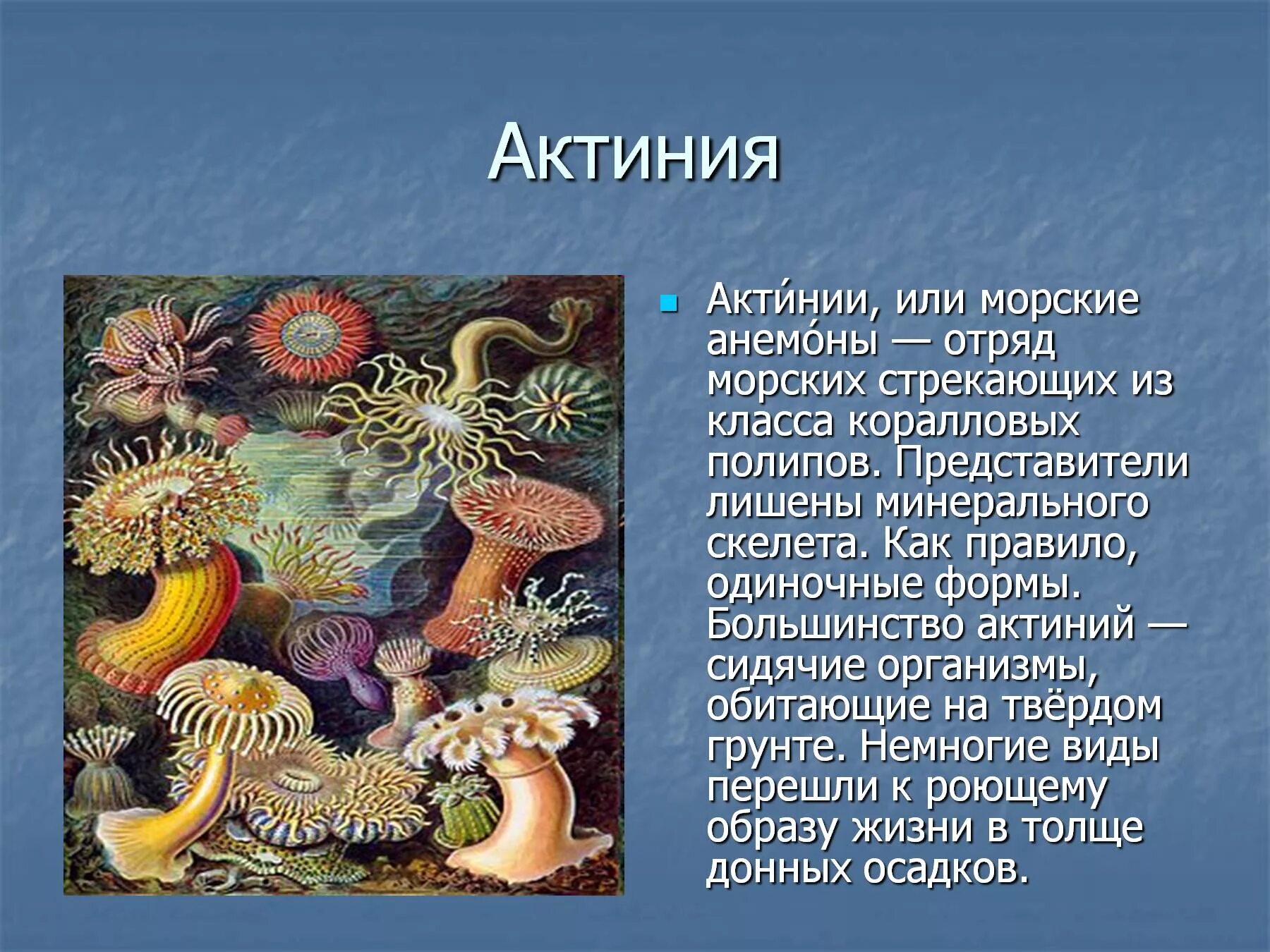 Актиния

Акти́нии, или морские анемо́ны — отряд морских стрекающих из класса коралловых полипов. Представители лишены минерального скелета. Как правило, одиночные формы. Большинство актиний — сидячие организмы, обитающие на твёрдом грунте. Немногие виды перешли к роющему образу жизни в толще донных осадков.